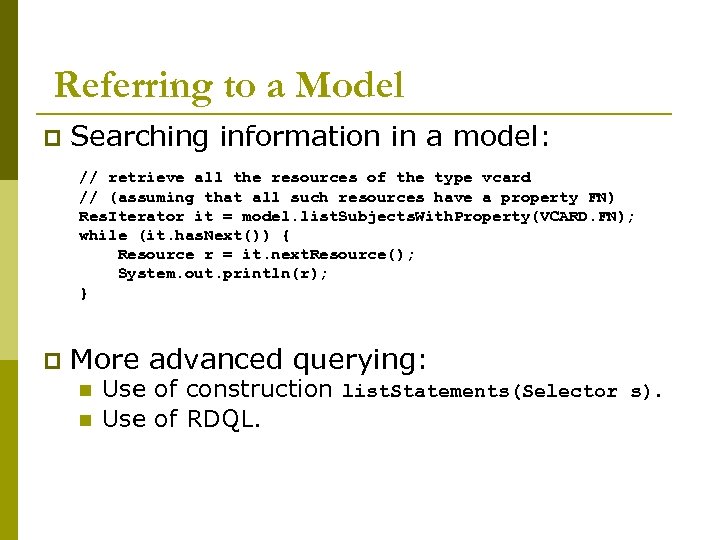 Referring to a Model

Searching information in a model:

// retrieve all the resources of the type vcard
// (assuming that all such resources have a property FN)
ResIterator it = model.listSubjectsWithProperty(VCARD.FN);
while (it.hasNext()) {
    Resource r = it.nextResource();
    System.out.println(r);
}

More advanced querying:

Use of construction listStatements(Selector s).

Use of RDQL.